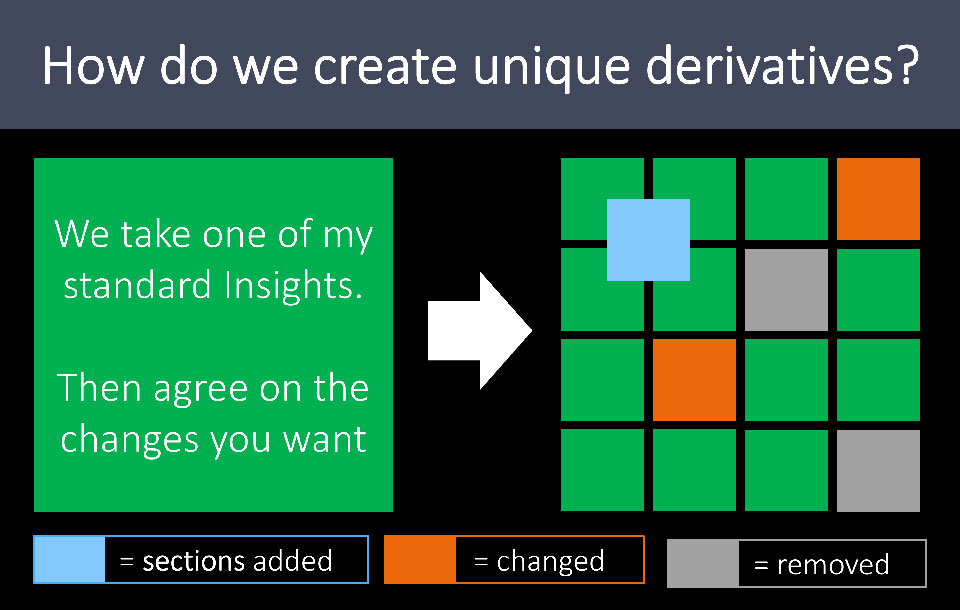 How do we create unique derivatives?

We take one of my standard Insights.

Then agree on the changes you want

= sections added

= changed

= removed